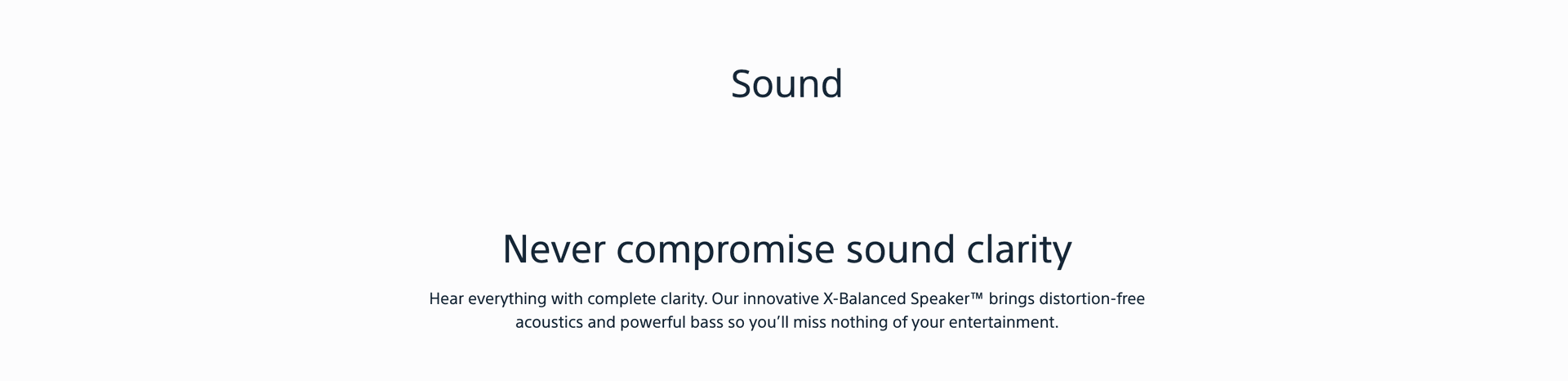 Sound

Never compromise sound clarity

Hear everything with complete clarity. Our innovative X-Balanced Speaker™ brings distortion-free acoustics and powerful bass so you'll miss nothing of your entertainment.